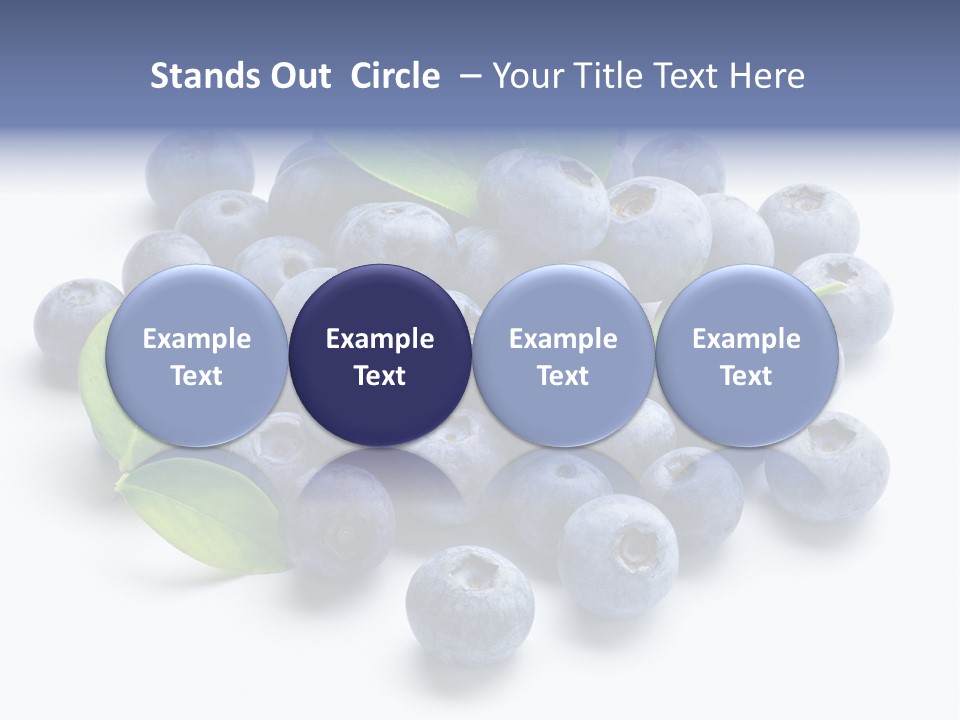 Stands Out Circle – Your Title Text Here

Example Text

Example Text

Example Text

Example Text